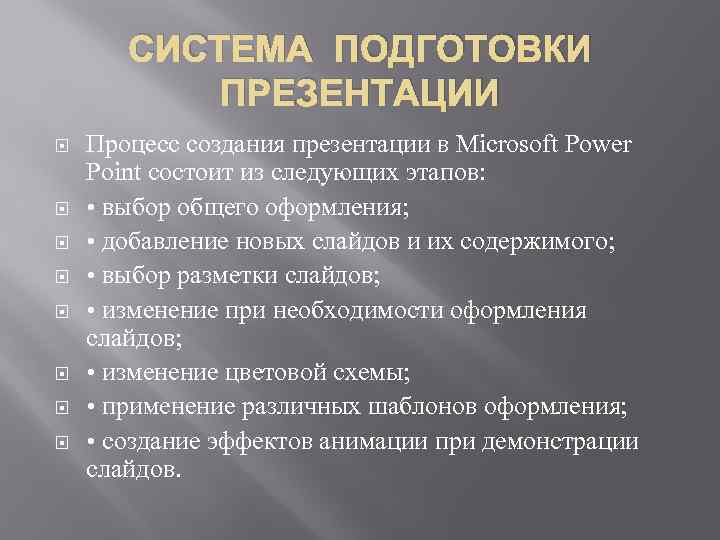 СИСТЕМА ПОДГОТОВКИ ПРЕЗЕНТАЦИИ

Процесс создания презентации в Microsoft Power Point состоит из следующих этапов:

• выбор общего оформления;

• добавление новых слайдов и их содержимого;

• выбор разметки слайдов;

• изменение при необходимости оформления слайдов;

• изменение цветовой схемы;

• применение различных шаблонов оформления;

• создание эффектов анимации при демонстрации слайдов.